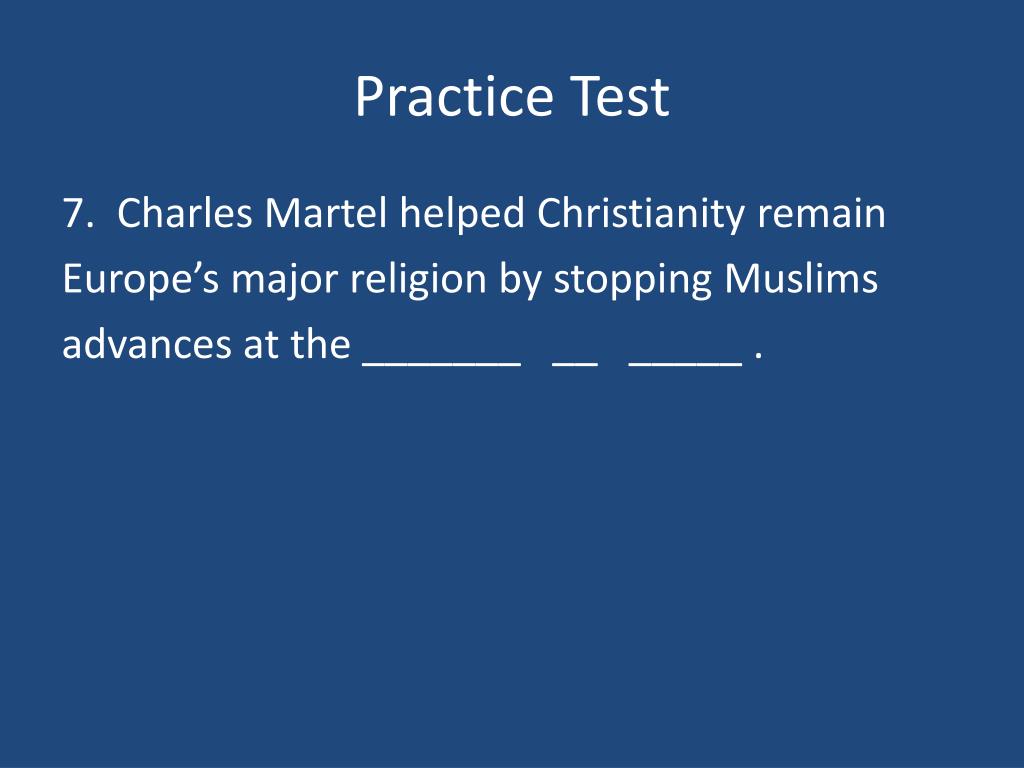 Practice Test

7. Charles Martel helped Christianity remain Europe's major religion by stopping Muslims advances at the _______ __ _____ .